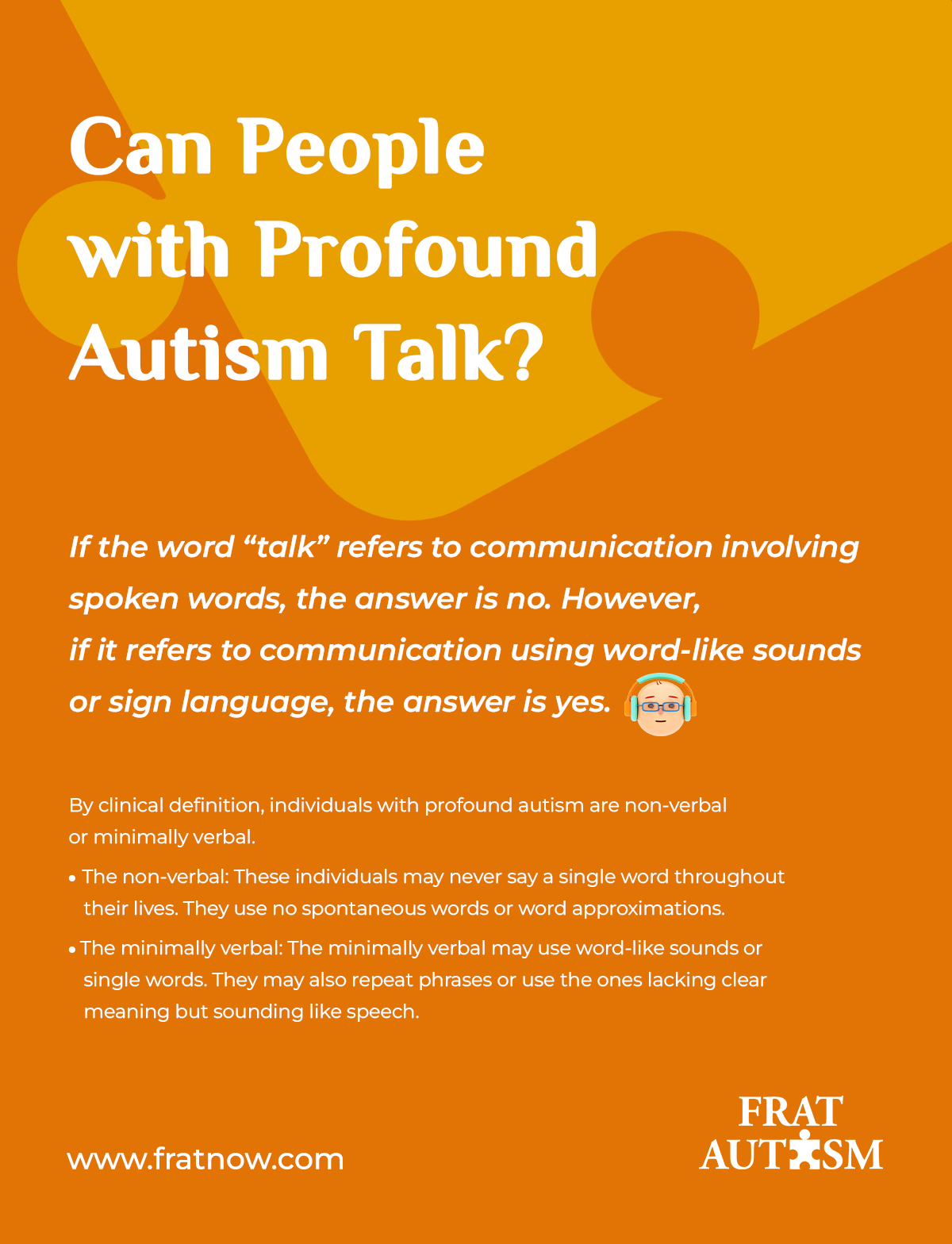 Can People with Profound Autism Talk?

If the word “talk” refers to communication involving spoken words, the answer is no. However, if it refers to communication using word-like sounds or sign language, the answer is yes.

By clinical definition, individuals with profound autism are non-verbal or minimally verbal.

• The non-verbal: These individuals may never say a single word throughout their lives. They use no spontaneous words or word approximations.

• The minimally verbal: The minimally verbal may use word-like sounds or single words. They may also repeat phrases or use the ones lacking clear meaning but sounding like speech.

www.fratnow.com

FRAT AUTISM